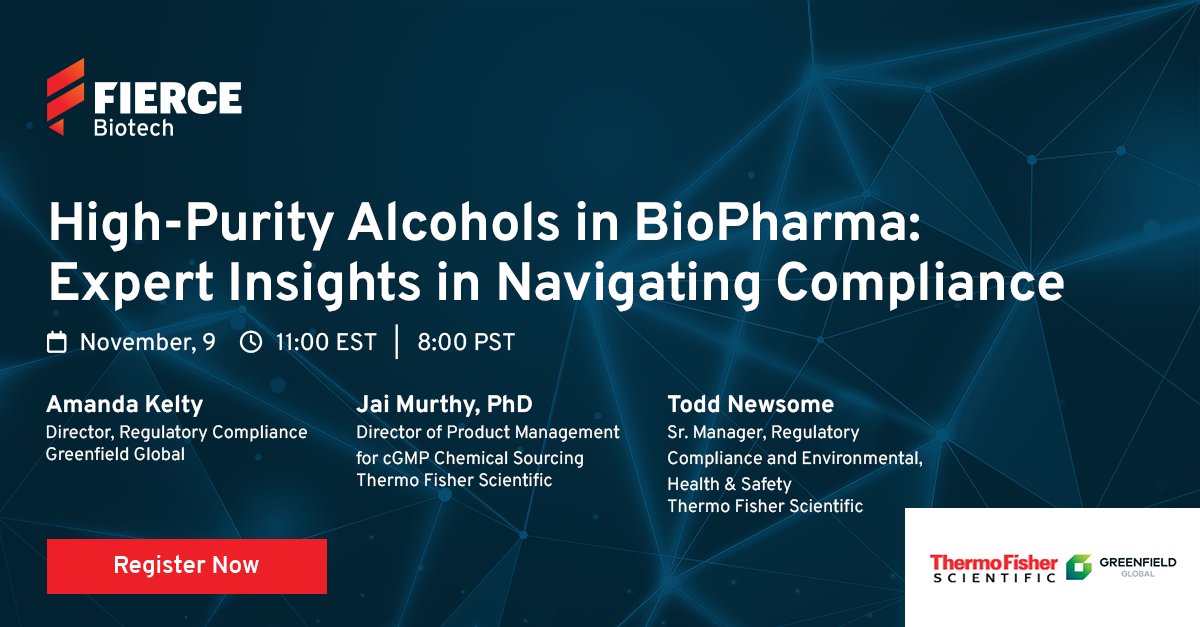 FIERCE
Biotech

High-Purity Alcohols in BioPharma: Expert Insights in Navigating Compliance

November, 9 11:00 EST | 8:00 PST

Amanda Kelty
Director, Regulatory Compliance
Greenfield Global

Jai Murthy, PhD
Director of Product Management for cGMP Chemical Sourcing
Thermo Fisher Scientific

Todd Newsome
Sr. Manager, Regulatory Compliance and Environmental, Health & Safety
Thermo Fisher Scientific

Register Now

ThermoFisher
SCIENTIFIC

GREENFIELD
GLOBAL